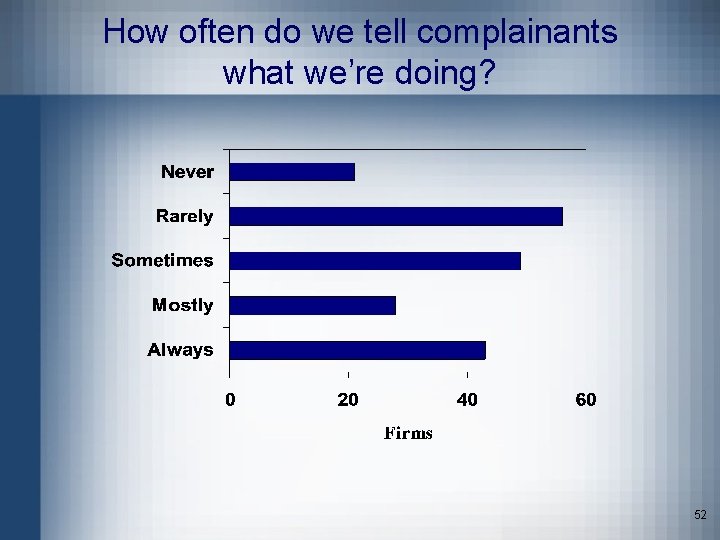 How often do we tell complainants what we're doing?

Never
Rarely
Sometimes
Mostly
Always

0
20
40
60

Firms

52